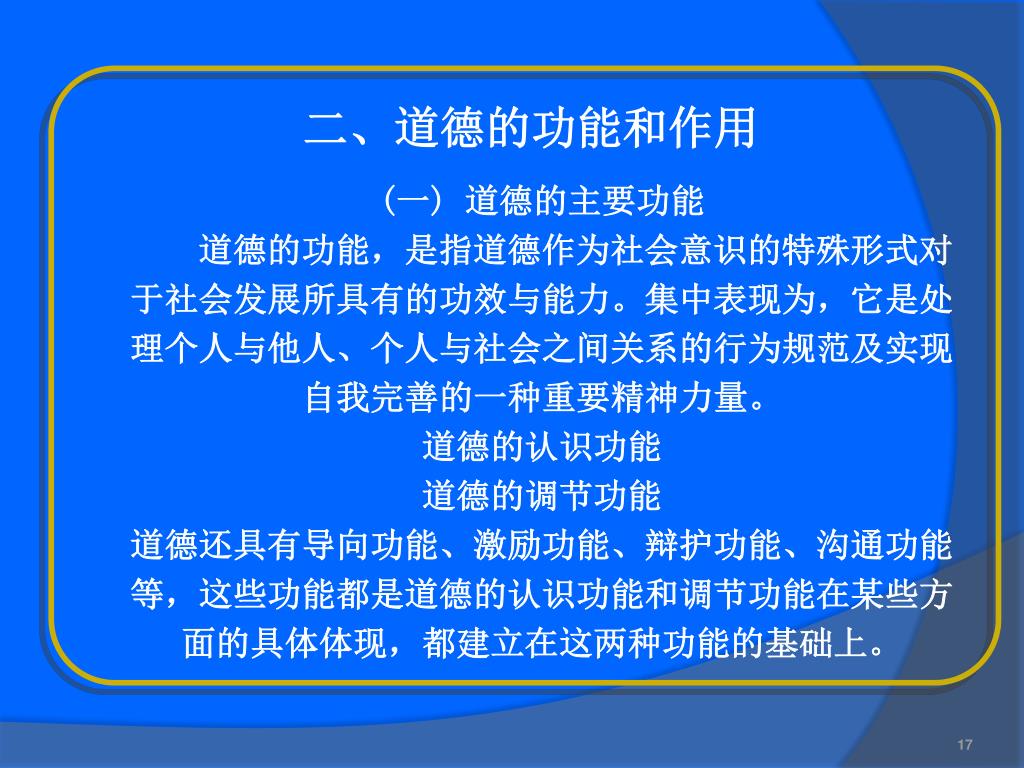 二、道德的功能和作用

（一）道德的主要功能

道德的功能，是指道德作为社会意识的特殊形式对于社会发展所具有的功效与能力。集中表现为，它是处理个人与他人、个人与社会之间关系的行为规范及实现自我完善的一种重要精神力量。

道德的认识功能

道德的调节功能

道德还具有导向功能、激励功能、辩护功能、沟通功能等，这些功能都是道德的认识功能和调节功能在某些方面的具体体现，都建立在这两种功能的基础上。

17